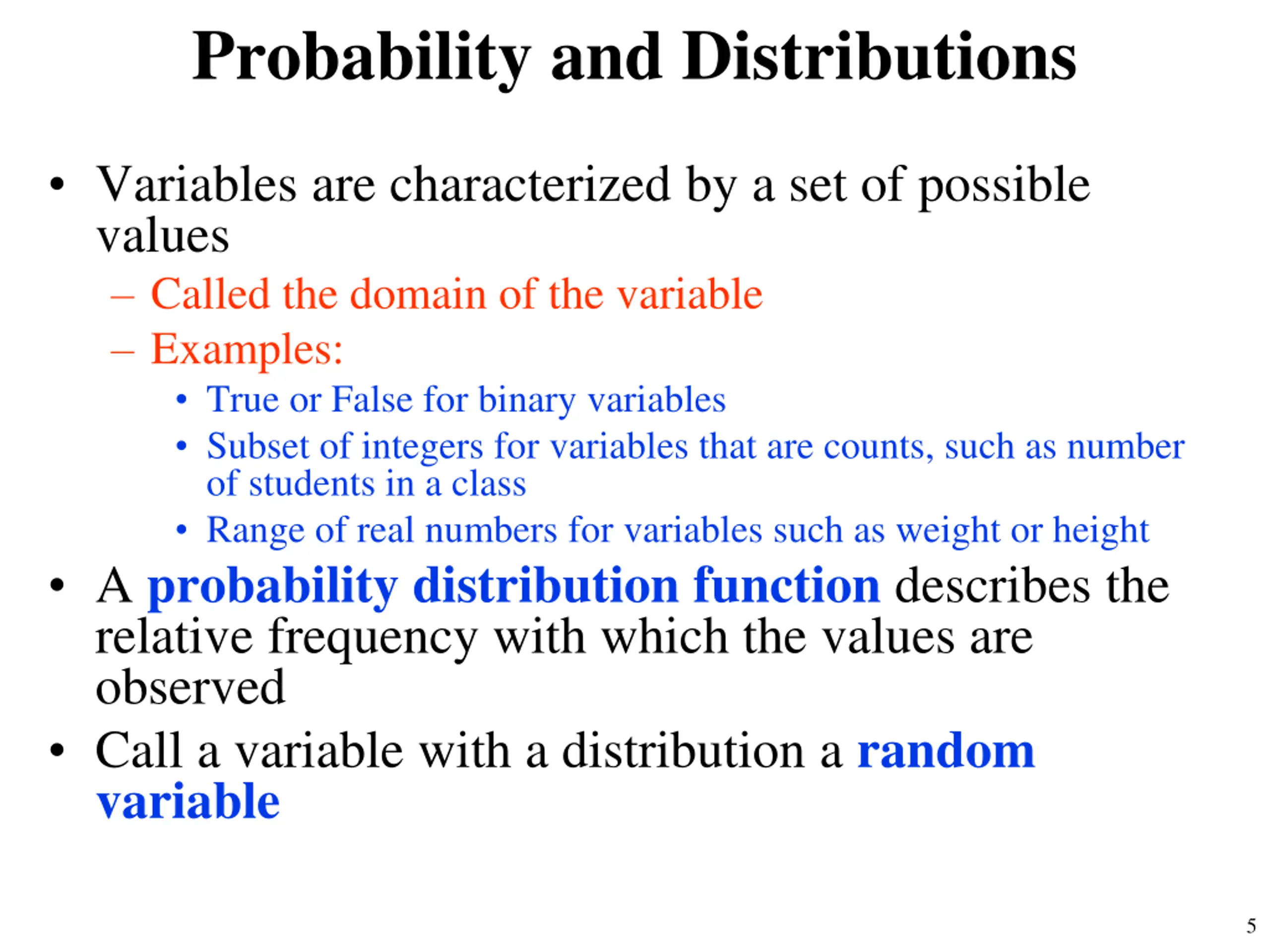 Probability and Distributions

• Variables are characterized by a set of possible values
  – Called the domain of the variable
  – Examples:
    • True or False for binary variables
    • Subset of integers for variables that are counts, such as number of students in a class
    • Range of real numbers for variables such as weight or height
• A probability distribution function describes the relative frequency with which the values are observed
• Call a variable with a distribution a random variable

5